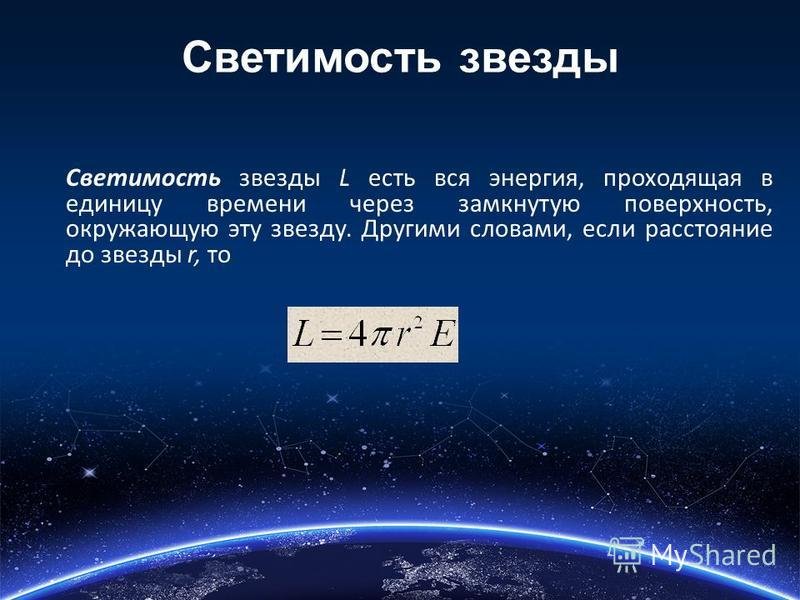 Светимость звезды

Светимость звезды $L$ есть вся энергия, проходящая в единицу времени через замкнутую поверхность, окружающую эту звезду. Другими словами, если расстояние до звезды $r$, то

$L = 4\pi r^2 E$

MyShared